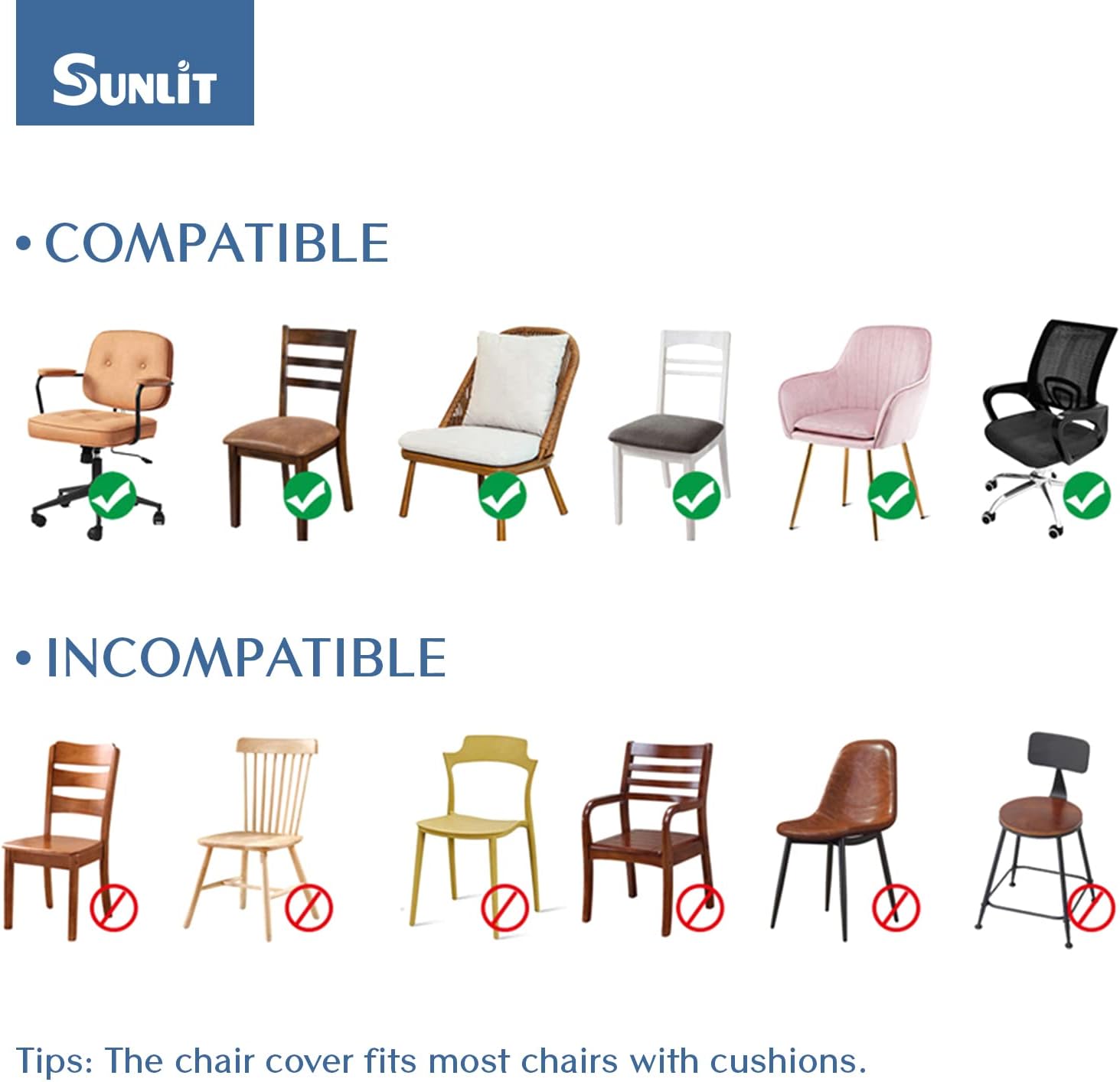 SUNLIT

• COMPATIBLE

• INCOMPATIBLE

Tips: The chair cover fits most chairs with cushions.